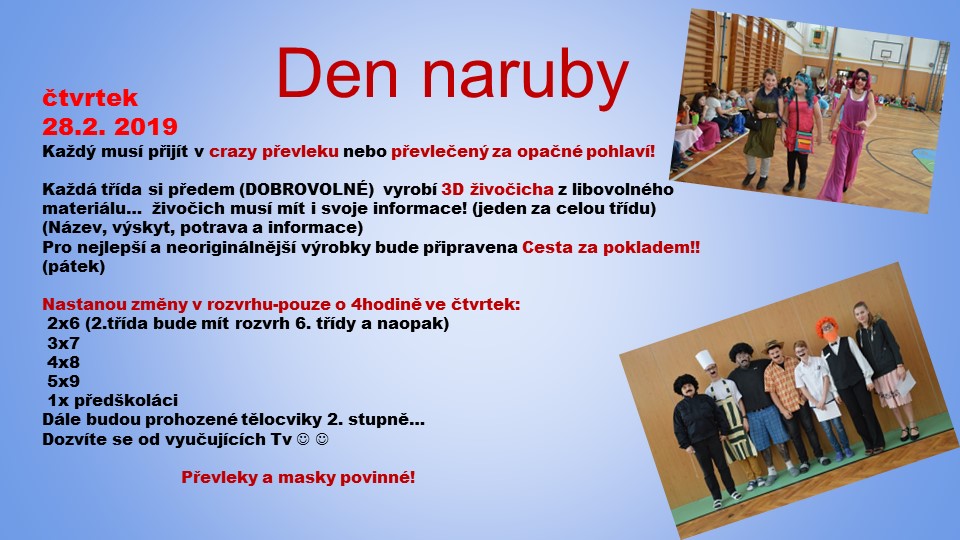 Den naruby

čtvrtek
28.2. 2019
Každý musí přijít v crazy převleku nebo převlečený za opačné pohlaví!

Každá třída si předem (DOBROVOLNÉ) vyrobí 3D živočicha z libovolného materiálu... živočich musí mít i svoje informace! (jeden za celou třídu)
(Název, výskyt, potrava a informace)
Pro nejlepší a neoriginálnější výrobky bude připravena Cesta za pokladem!!
(pátek)

Nastanou změny v rozvrhu-pouze o 4hodině ve čtvrtek:
2x6 (2.třída bude mít rozvrh 6. třídy a naopak)
3x7
4x8
5x9
1x předškoláci
Dále budou prohozené tělocviky 2. stupně...
Dozvíte se od vyučujících Tv ☺ ☺

Převleky a masky povinné!